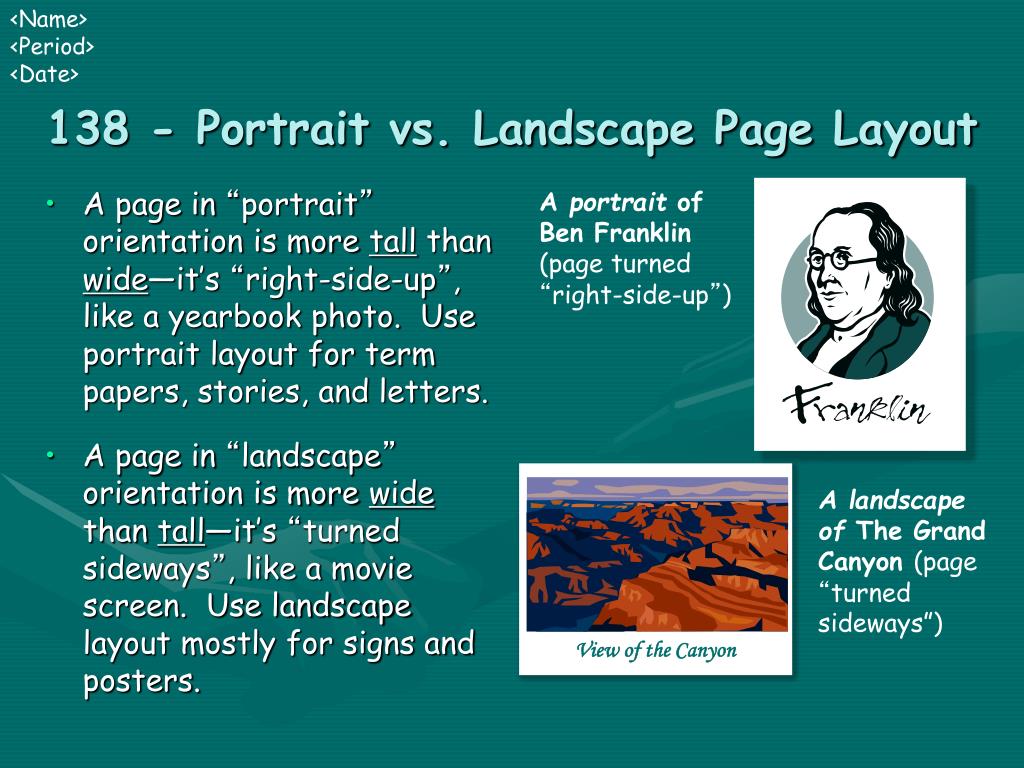 <Name>
<Period>
<Date>

138 - Portrait vs. Landscape Page Layout

• A page in “portrait” orientation is more tall than wide—it’s “right-side-up”, like a yearbook photo. Use portrait layout for term papers, stories, and letters.

• A page in “landscape” orientation is more wide than tall—it’s “turned sideways”, like a movie screen. Use landscape layout mostly for signs and posters.

A portrait of Ben Franklin (page turned “right-side-up”)

Franklin

View of the Canyon

A landscape of The Grand Canyon (page “turned sideways”)